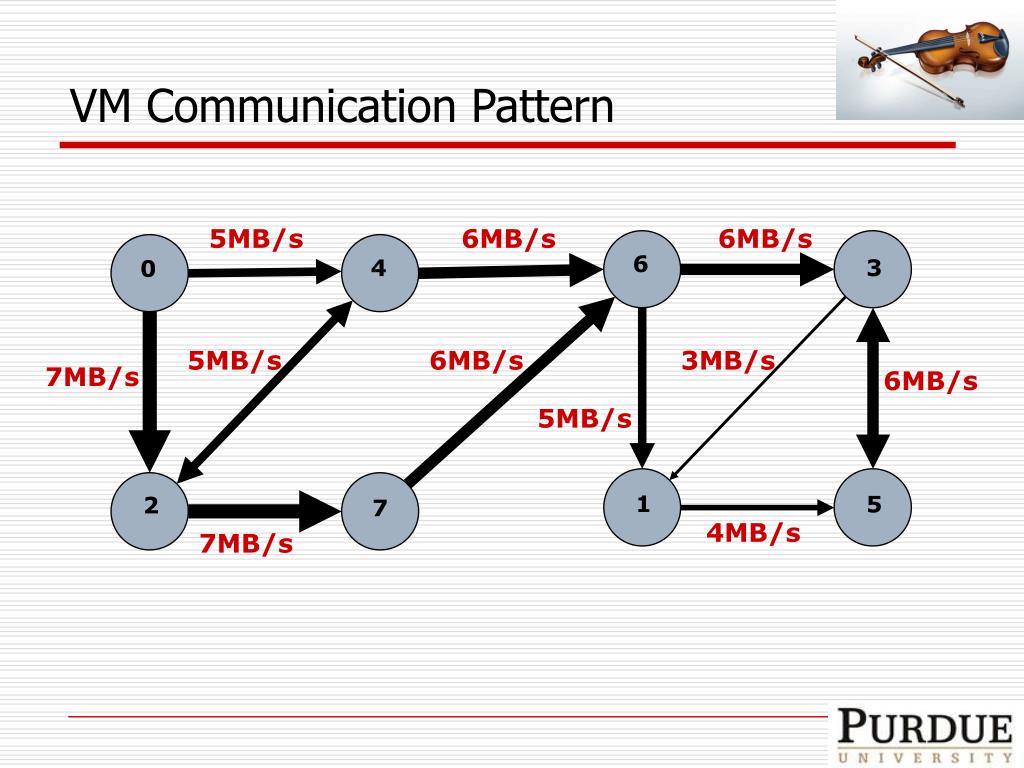 VM Communication Pattern

5MB/s
6MB/s
6MB/s
0
4
6
3
7MB/s
5MB/s
6MB/s
3MB/s
6MB/s
5MB/s
2
7
1
5
7MB/s
4MB/s

PURDUE
UNIVERSITY